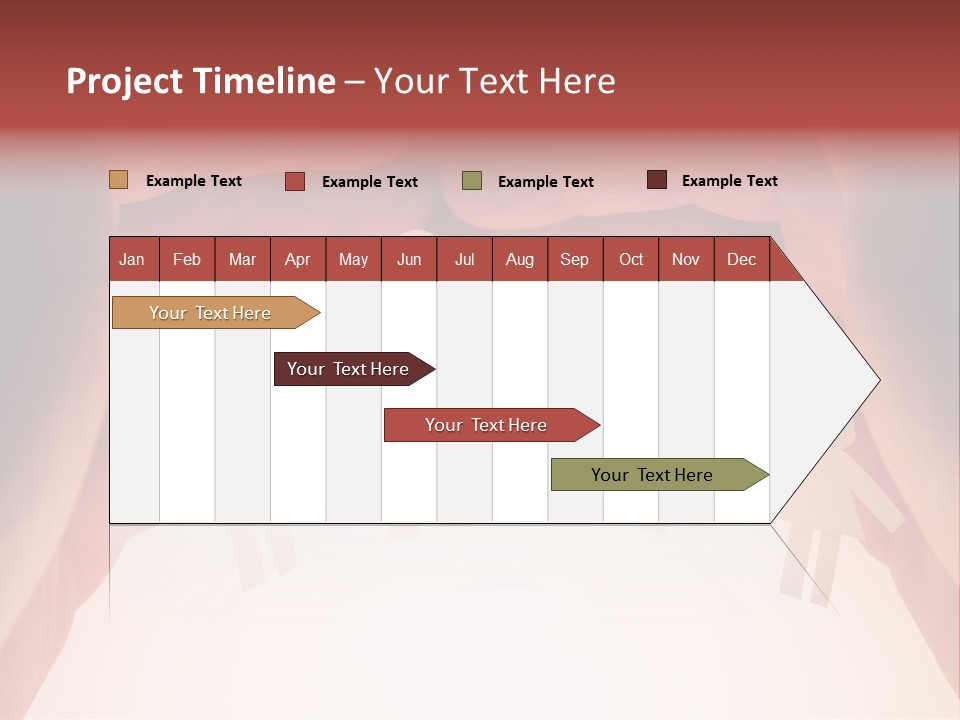 Project Timeline – Your Text Here

Example Text Example Text Example Text Example Text

| Jan | Feb | Mar | Apr | May | Jun | Jul | Aug | Sep | Oct | Nov | Dec |
|---|---|---|---|---|---|---|---|---|---|---|---|

Your Text Here

Your Text Here

Your Text Here

Your Text Here